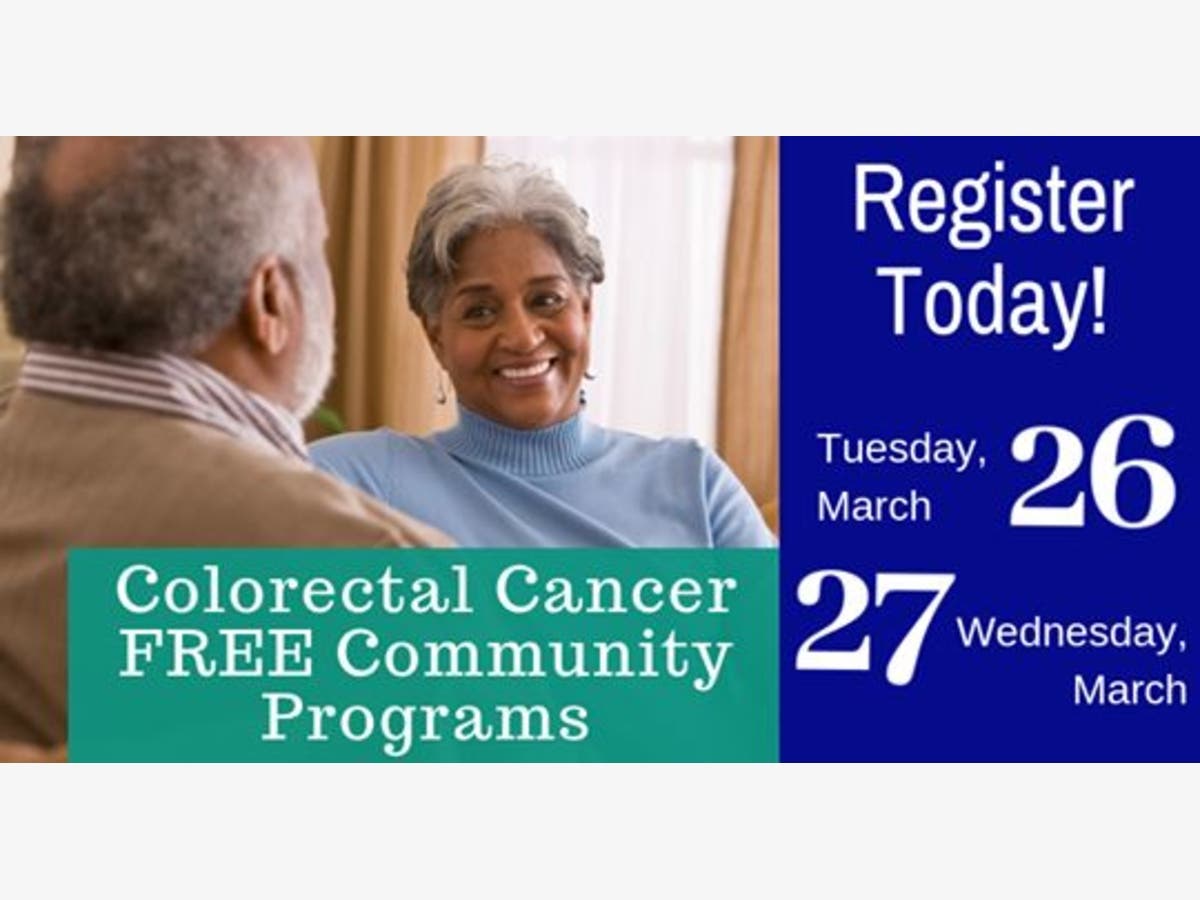 Colorectal Cancer FREE Community Programs

Register Today!

Tuesday, March 26

27 Wednesday, March